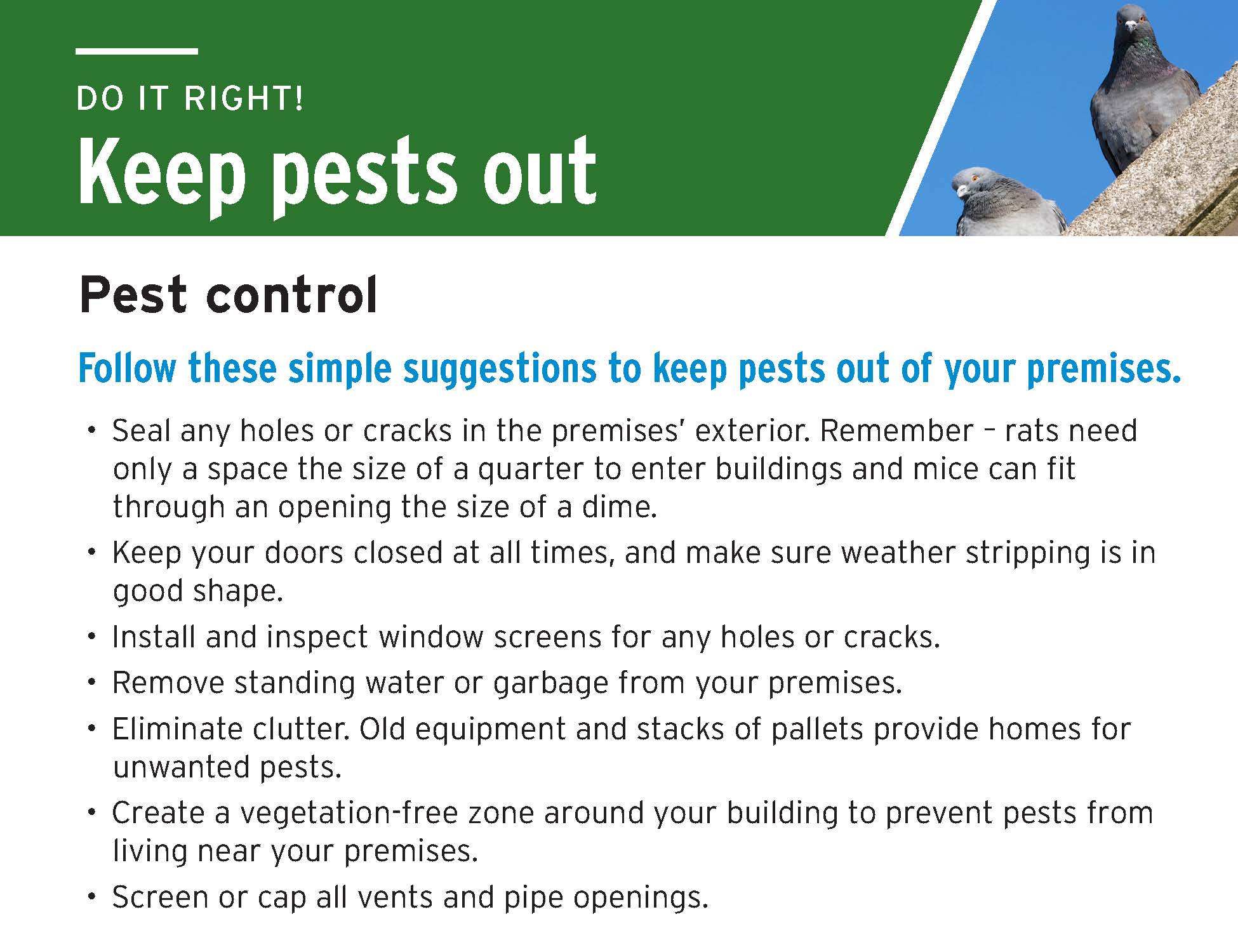 DO IT RIGHT!
Keep pests out

Pest control

Follow these simple suggestions to keep pests out of your premises.

• Seal any holes or cracks in the premises' exterior. Remember – rats need only a space the size of a quarter to enter buildings and mice can fit through an opening the size of a dime.
• Keep your doors closed at all times, and make sure weather stripping is in good shape.
• Install and inspect window screens for any holes or cracks.
• Remove standing water or garbage from your premises.
• Eliminate clutter. Old equipment and stacks of pallets provide homes for unwanted pests.
• Create a vegetation-free zone around your building to prevent pests from living near your premises.
• Screen or cap all vents and pipe openings.